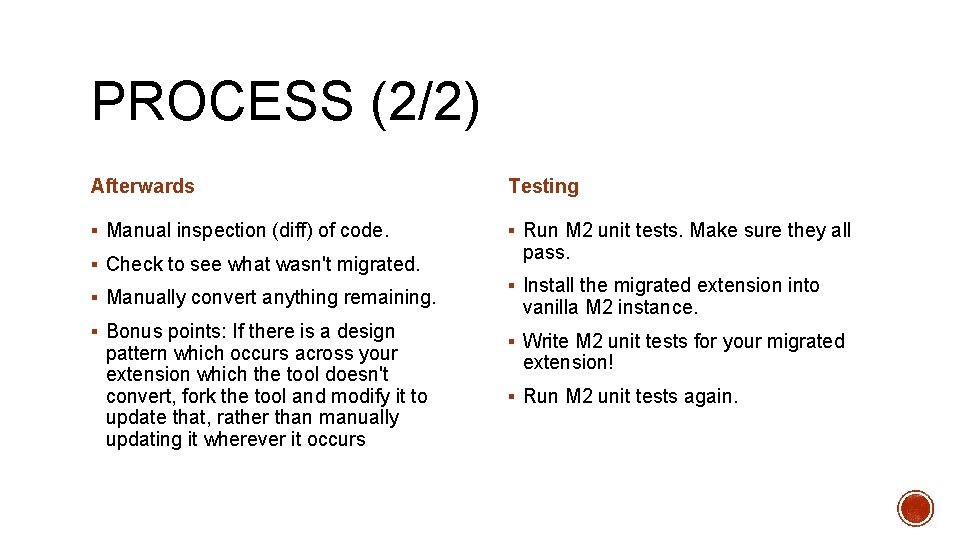 PROCESS (2/2)

Afterwards

▪ Manual inspection (diff) of code.

▪ Check to see what wasn't migrated.

▪ Manually convert anything remaining.

▪ Bonus points: If there is a design pattern which occurs across your extension which the tool doesn't convert, fork the tool and modify it to update that, rather than manually updating it wherever it occurs

Testing

▪ Run M2 unit tests. Make sure they all pass.

▪ Install the migrated extension into vanilla M2 instance.

▪ Write M2 unit tests for your migrated extension!

▪ Run M2 unit tests again.